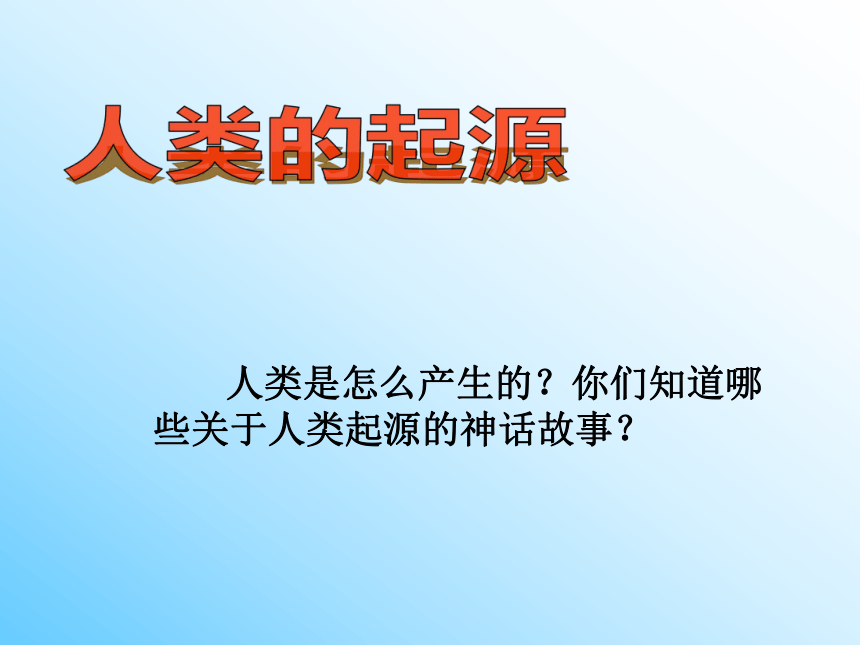 人类的起源

人类是怎么产生的？你们知道哪些关于人类起源的神话故事？